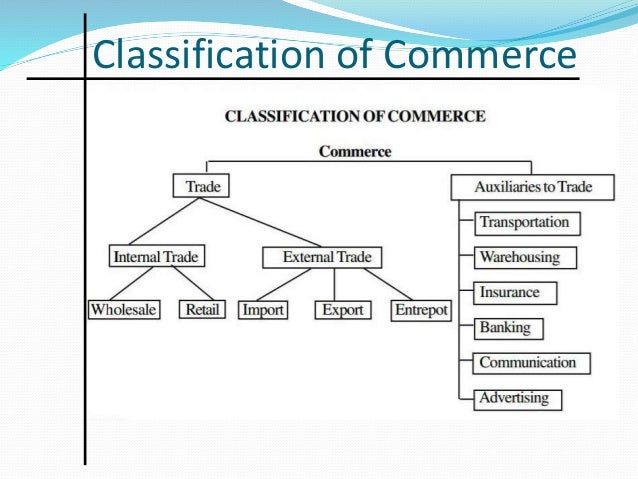 Classification of Commerce

CLASSIFICATION OF COMMERCE

Commerce

Trade

Auxiliaries to Trade

Internal Trade

External Trade

Wholesale

Retail

Import

Export

Entrepot

Transportation

Warehousing

Insurance

Banking

Communication

Advertising